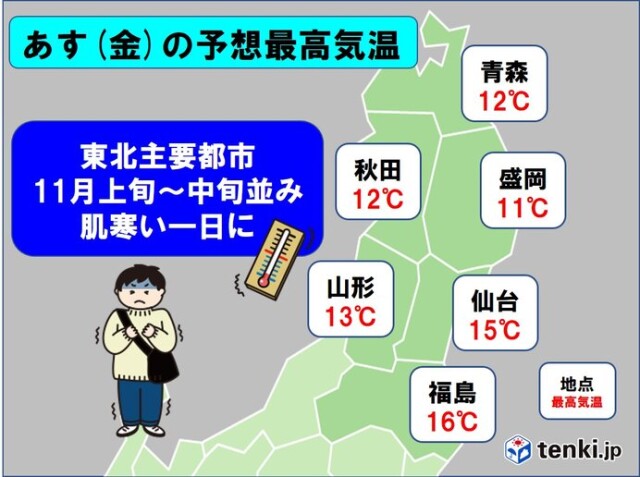 あす（金）の予想最高気温

東北主要都市
11月上旬～中旬並み
肌寒い一日に

青森
12℃

秋田
12℃

盛岡
11℃

山形
13℃

仙台
15℃

福島
16℃

地点
最高気温

tenki.jp